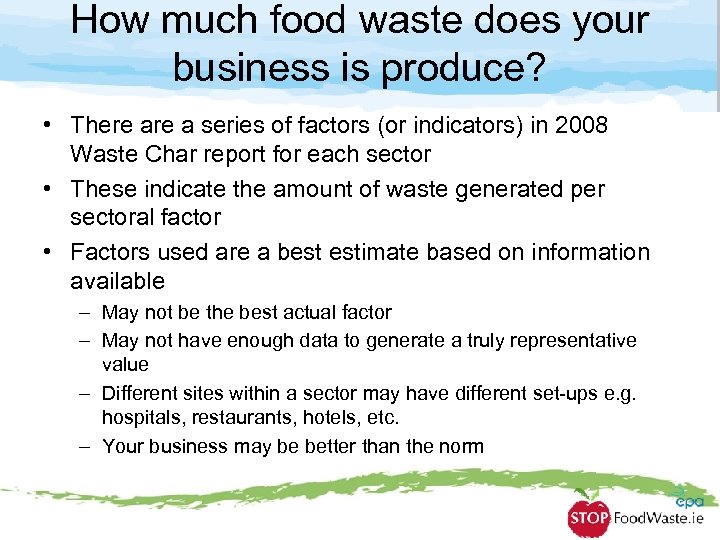 How much food waste does your business is produce?

• There are a series of factors (or indicators) in 2008 Waste Char report for each sector

• These indicate the amount of waste generated per sectoral factor

• Factors used are a best estimate based on information available

– May not be the best actual factor

– May not have enough data to generate a truly representative value

– Different sites within a sector may have different set-ups e.g. hospitals, restaurants, hotels, etc.

– Your business may be better than the norm

epa

STOP FoodWaste.ie